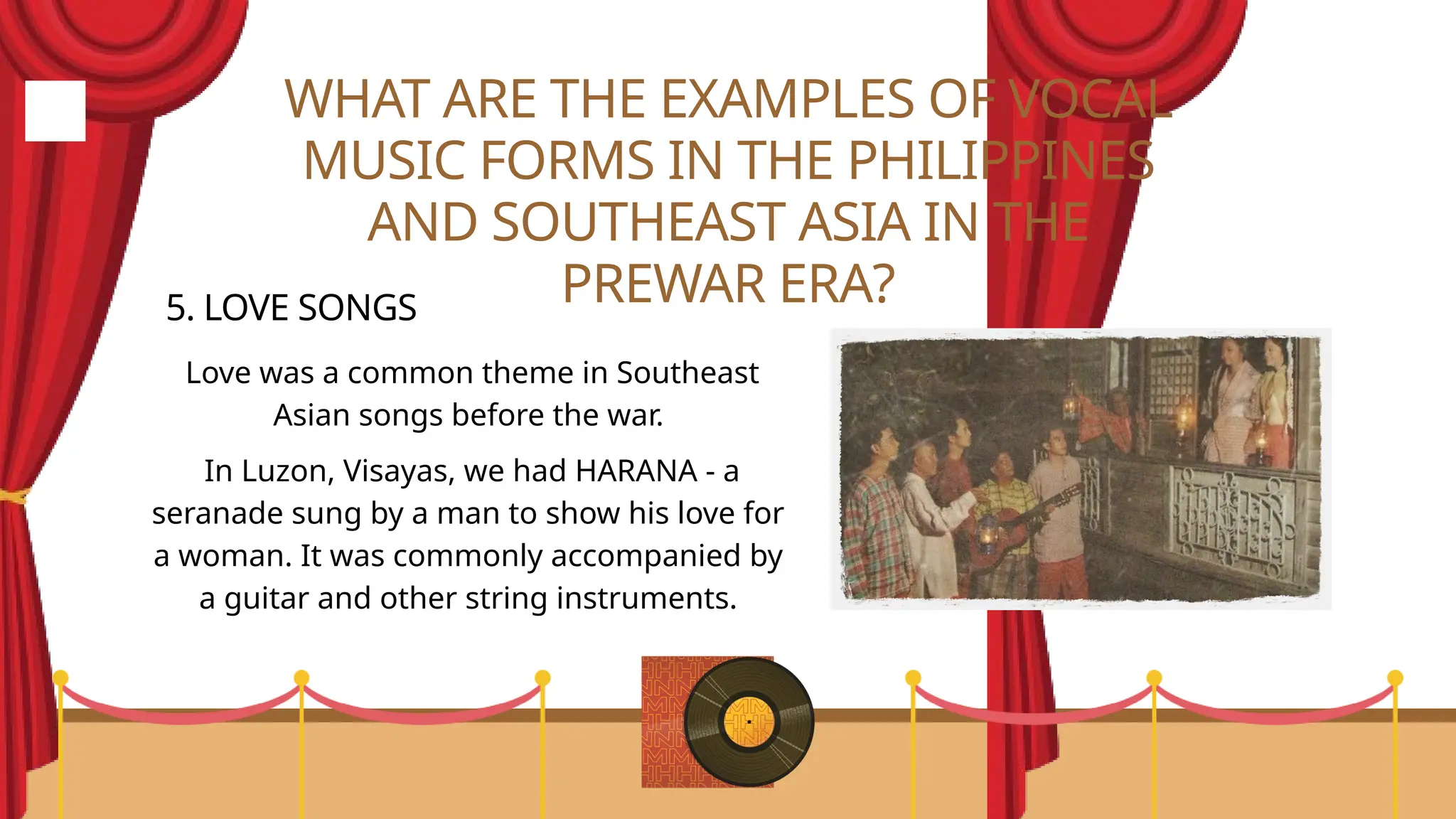 WHAT ARE THE EXAMPLES OF VOCAL MUSIC FORMS IN THE PHILIPPINES AND SOUTHEAST ASIA IN THE PREWAR ERA?

5. LOVE SONGS

Love was a common theme in Southeast Asian songs before the war.

In Luzon, Visayas, we had HARANA - a seranade sung by a man to show his love for a woman. It was commonly accompanied by a guitar and other string instruments.